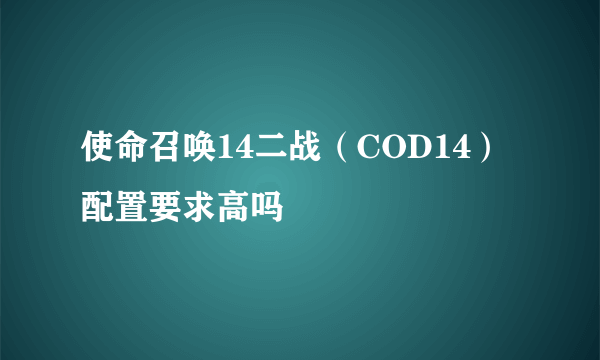 使命召唤14二战（COD14）配置要求高吗